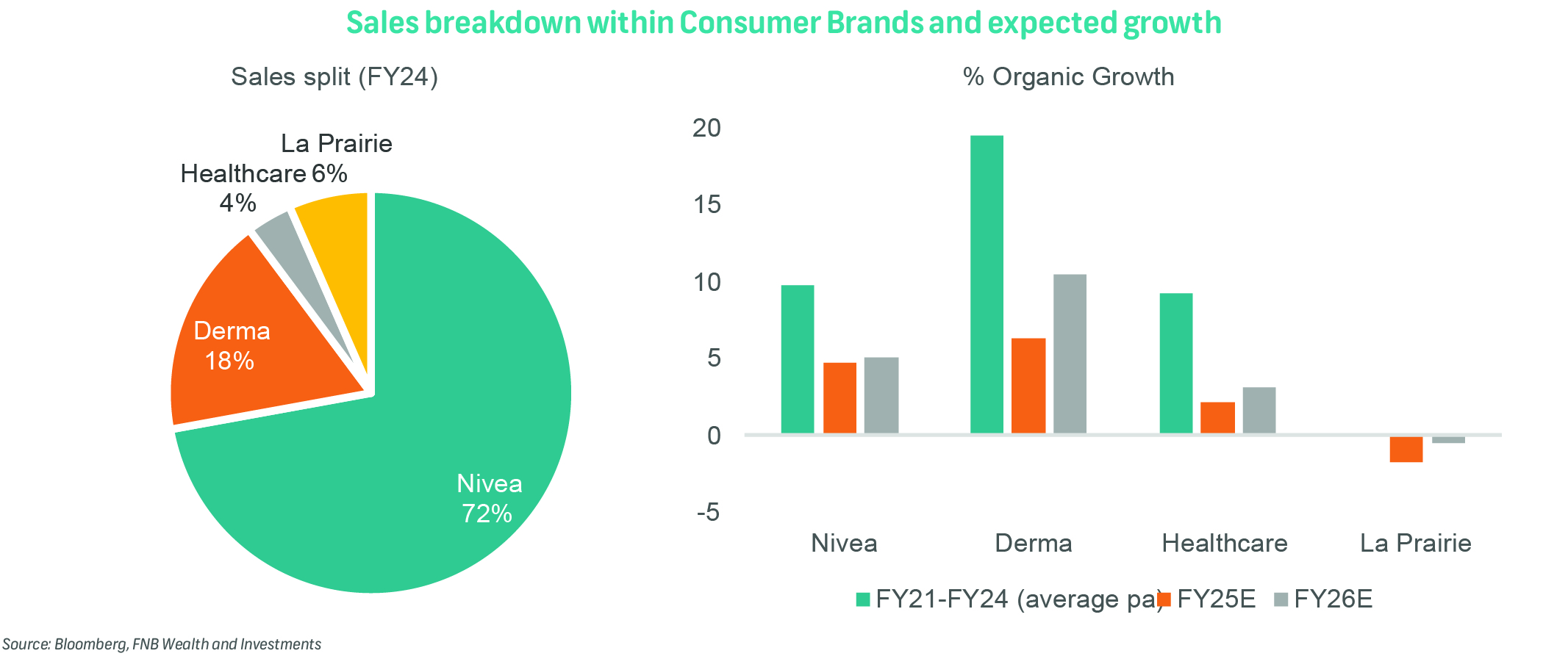 Sales breakdown within Consumer Brands and expected growth

Sales split (FY24)

La Prairie 6%
Healthcare 4%
Derma 18%
Nivea 72%

% Organic Growth

20
15
10
5
0
-5

Nivea
Derma
Healthcare
La Prairie

FY21-FY24 (average pa) FY25E FY26E

Source: Bloomberg, FNB Wealth and Investments